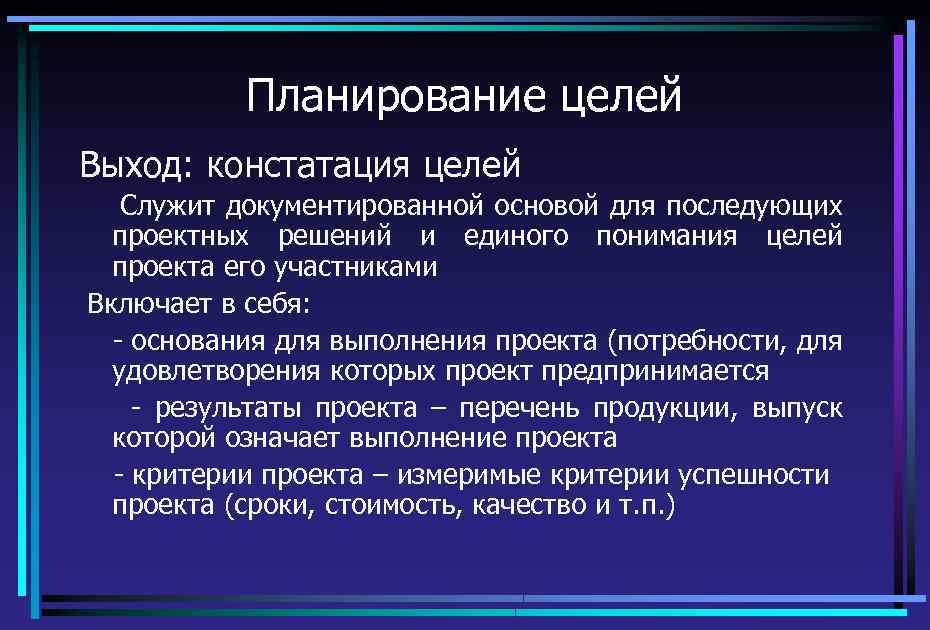 Планирование целей

Выход: констатация целей

Служит документированной основой для последующих проектных решений и единого понимания целей проекта его участниками

Включает в себя:

- основания для выполнения проекта (потребности, для удовлетворения которых проект предпринимается

- результаты проекта – перечень продукции, выпуск которой означает выполнение проекта

- критерии проекта – измеримые критерии успешности проекта (сроки, стоимость, качество и т.п.)